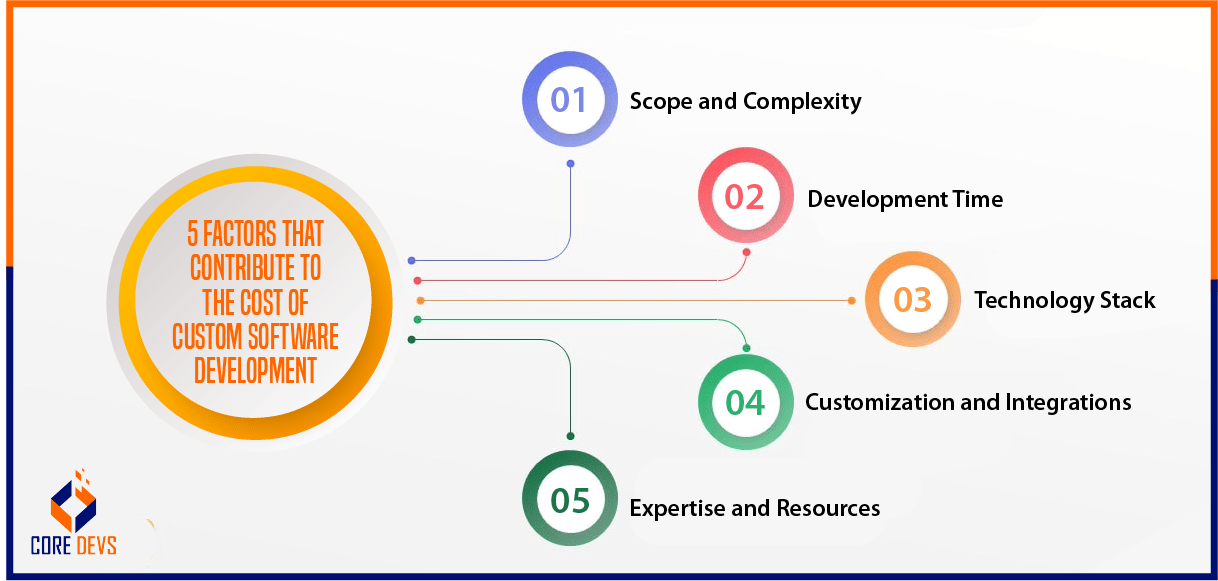 5 FACTORS THAT CONTRIBUTE TO THE COST OF CUSTOM SOFTWARE DEVELOPMENT

01 Scope and Complexity

02 Development Time

03 Technology Stack

04 Customization and Integrations

05 Expertise and Resources

CORE DEVS